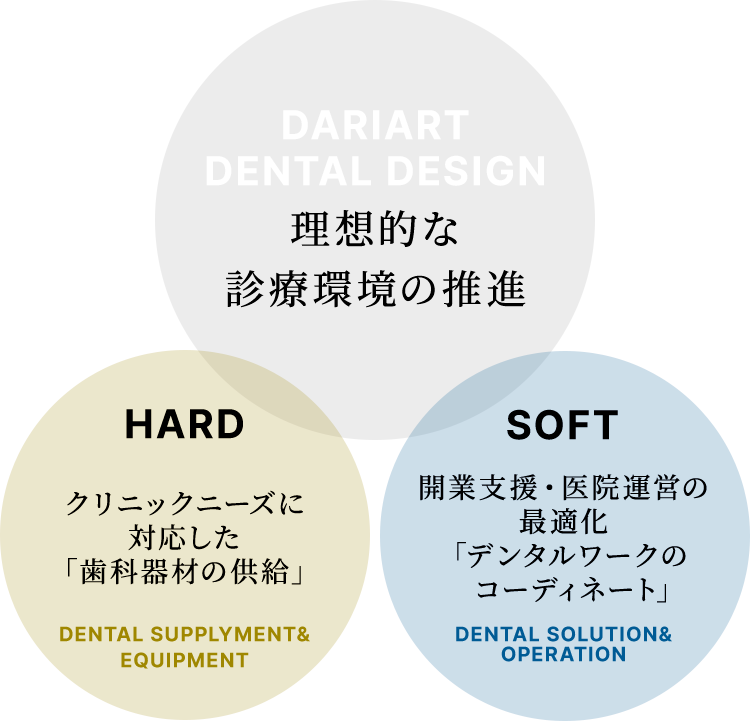 DARIART
DENTAL DESIGN

理想的な
診療環境の推進

HARD

クリニックニーズに
対応した
「歯科器材の供給」

DENTAL SUPPLYMENT&
EQUIPMENT

SOFT

開業支援・医院運営の
最適化
「デンタルワークの
コーディネート」

DENTAL SOLUTION&
OPERATION